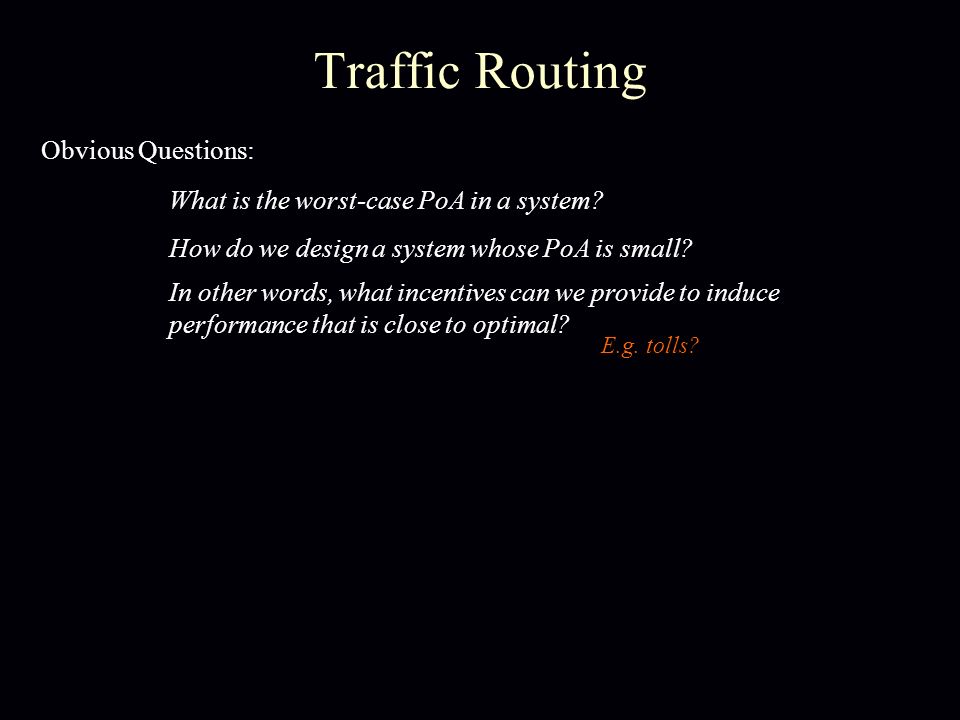 Traffic Routing

Obvious Questions:

What is the worst-case PoA in a system?

How do we design a system whose PoA is small?

In other words, what incentives can we provide to induce performance that is close to optimal?

E.g. tolls?